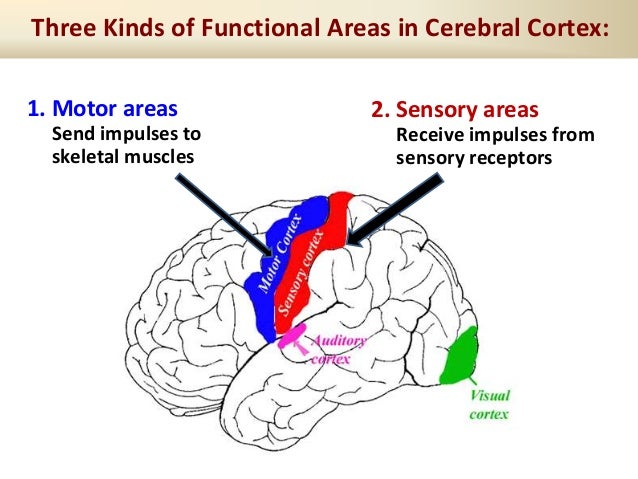 Three Kinds of Functional Areas in Cerebral Cortex:

1. Motor areas
Send impulses to skeletal muscles

2. Sensory areas
Receive impulses from sensory receptors

Motor Cortex

Sensory cortex

Auditory cortex

Visual cortex